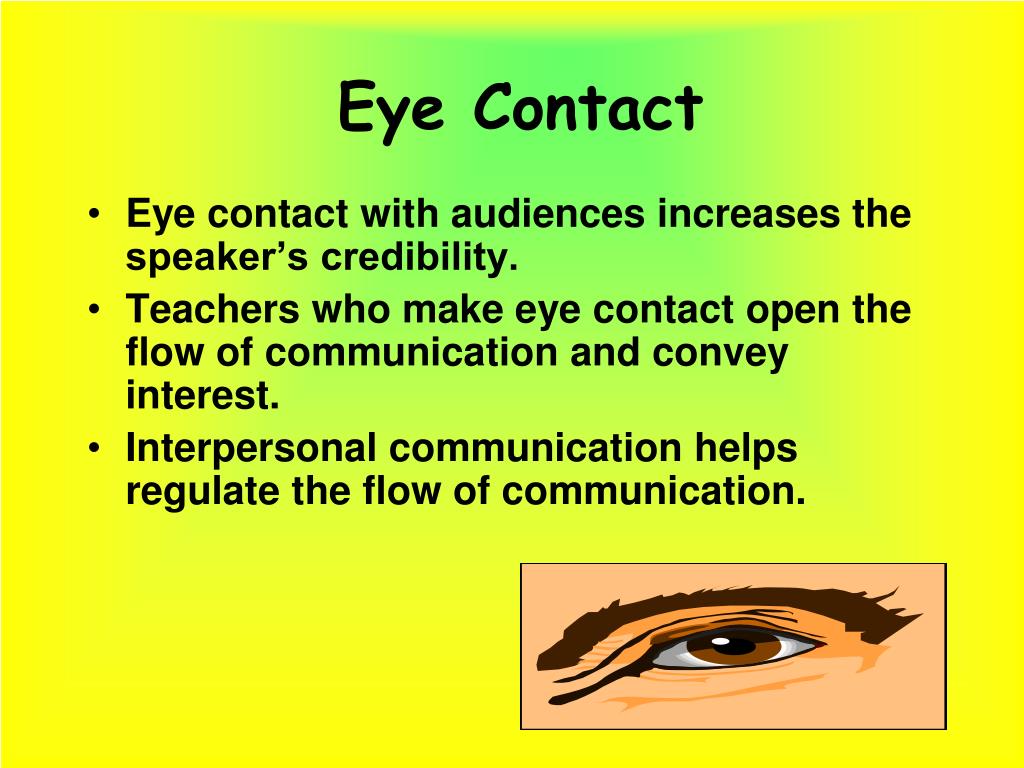 Eye Contact

• Eye contact with audiences increases the speaker’s credibility.
• Teachers who make eye contact open the flow of communication and convey interest.
• Interpersonal communication helps regulate the flow of communication.